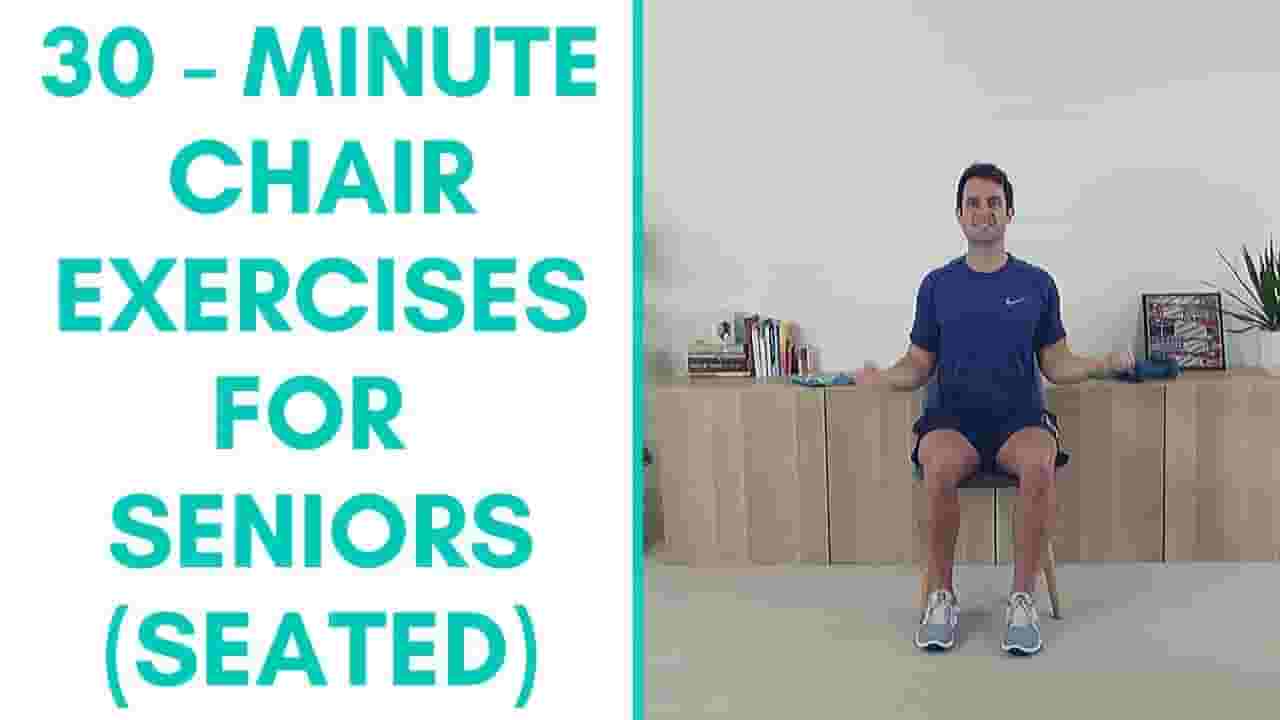 30 - MINUTE CHAIR EXERCISES FOR SENIORS (SEATED)